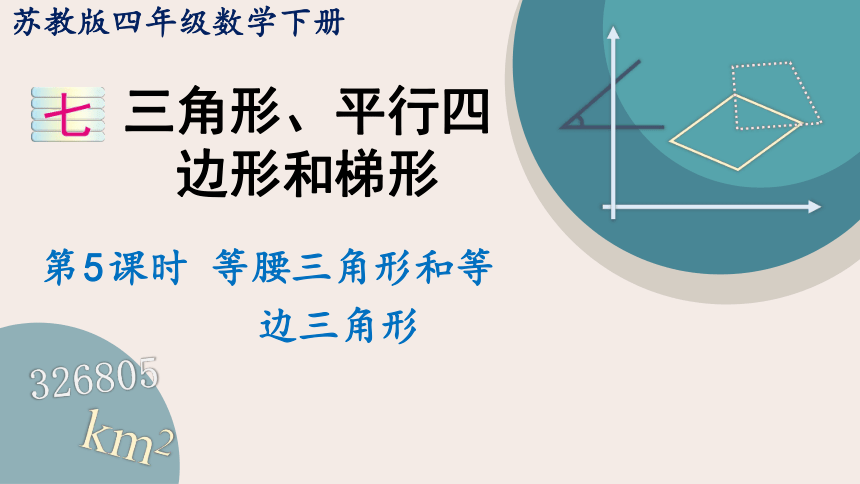 苏教版四年级数学下册

七 三角形、平行四边形和梯形

第5课时 等腰三角形和等边三角形

326805

$km^2$